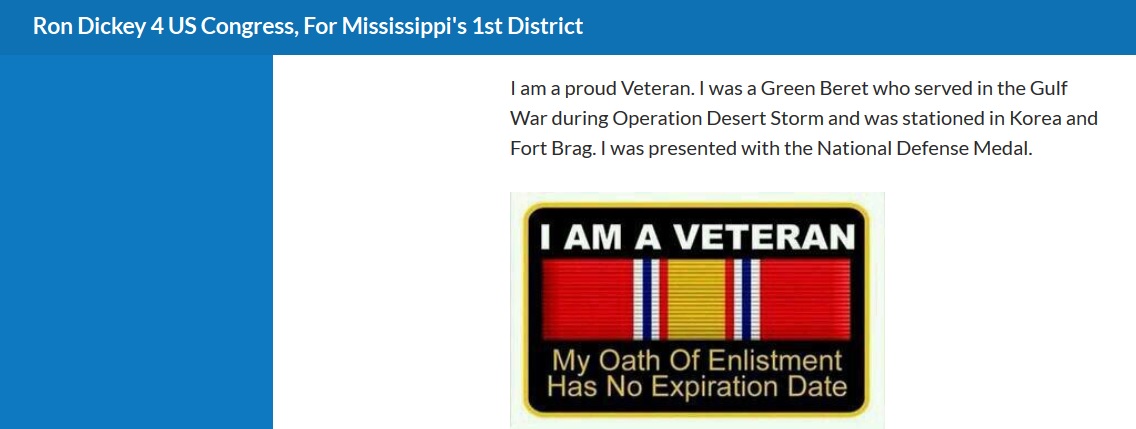 Ron Dickey 4 US Congress, For Mississippi's 1st District

I am a proud Veteran. I was a Green Beret who served in the Gulf War during Operation Desert Storm and was stationed in Korea and Fort Brag. I was presented with the National Defense Medal.

I AM A VETERAN

My Oath Of Enlistment Has No Expiration Date